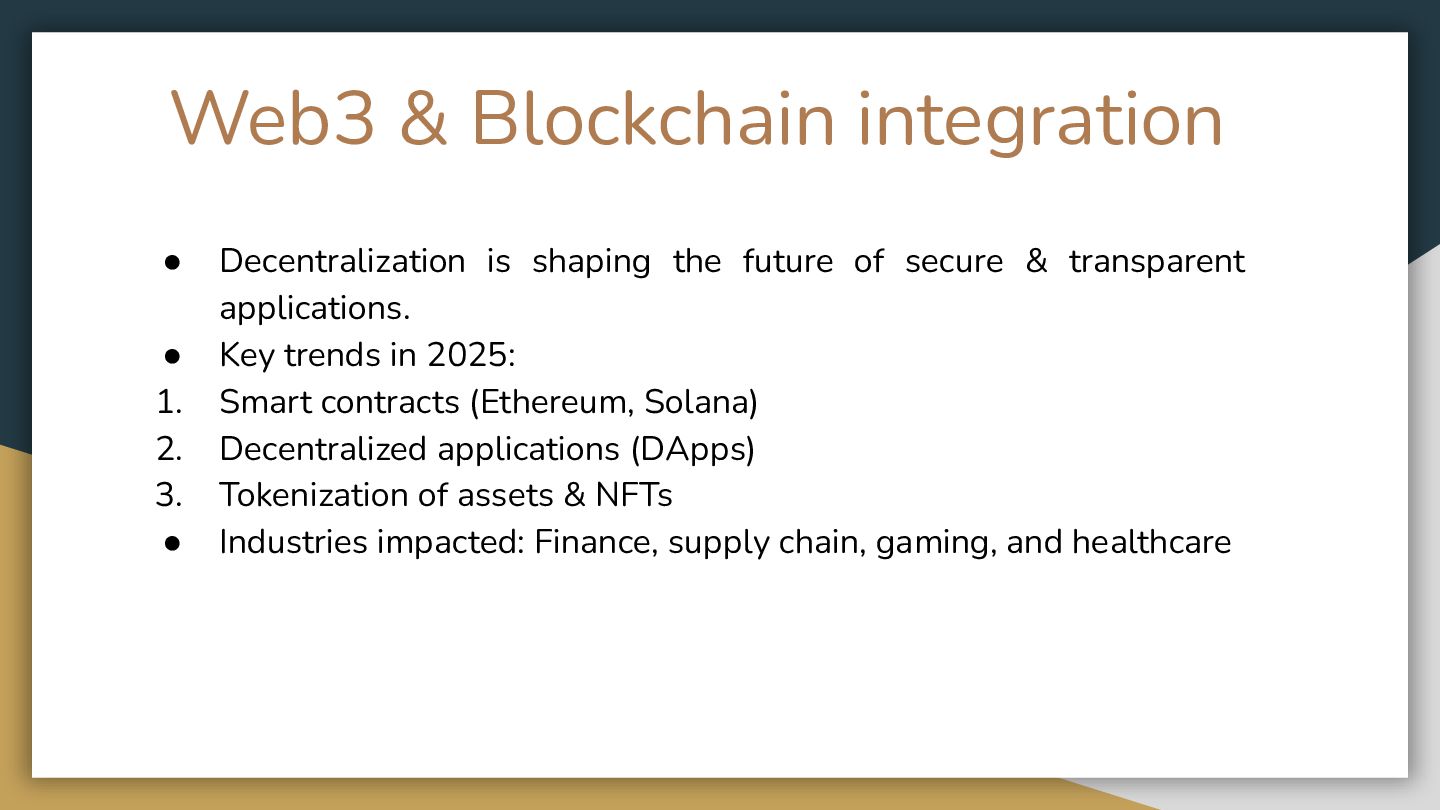 Web3 & Blockchain integration

● Decentralization is shaping the future of secure & transparent applications.
● Key trends in 2025:
1. Smart contracts (Ethereum, Solana)
2. Decentralized applications (DApps)
3. Tokenization of assets & NFTs
● Industries impacted: Finance, supply chain, gaming, and healthcare